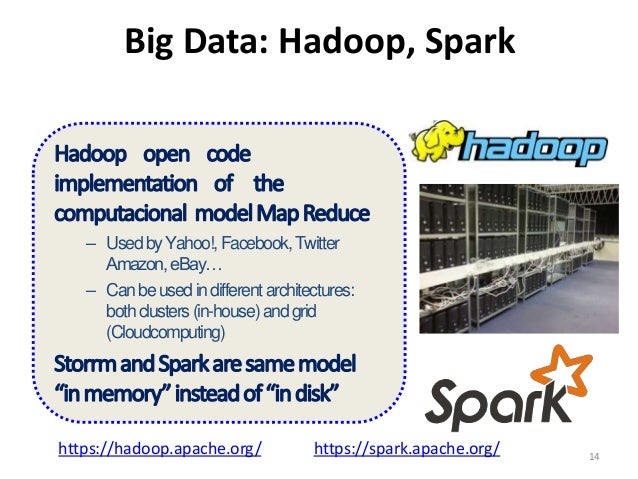 Big Data: Hadoop, Spark

Hadoop open code implementation of the computacional model Map Reduce

– Used by Yahoo!, Facebook, Twitter Amazon, eBay…

– Can be used in different architectures: both clusters (in-house) and grid (Cloudcomputing)

Storm and Spark are same model "in memory" instead of "in disk"

hadoop

Spark

https://hadoop.apache.org/ https://spark.apache.org/

14